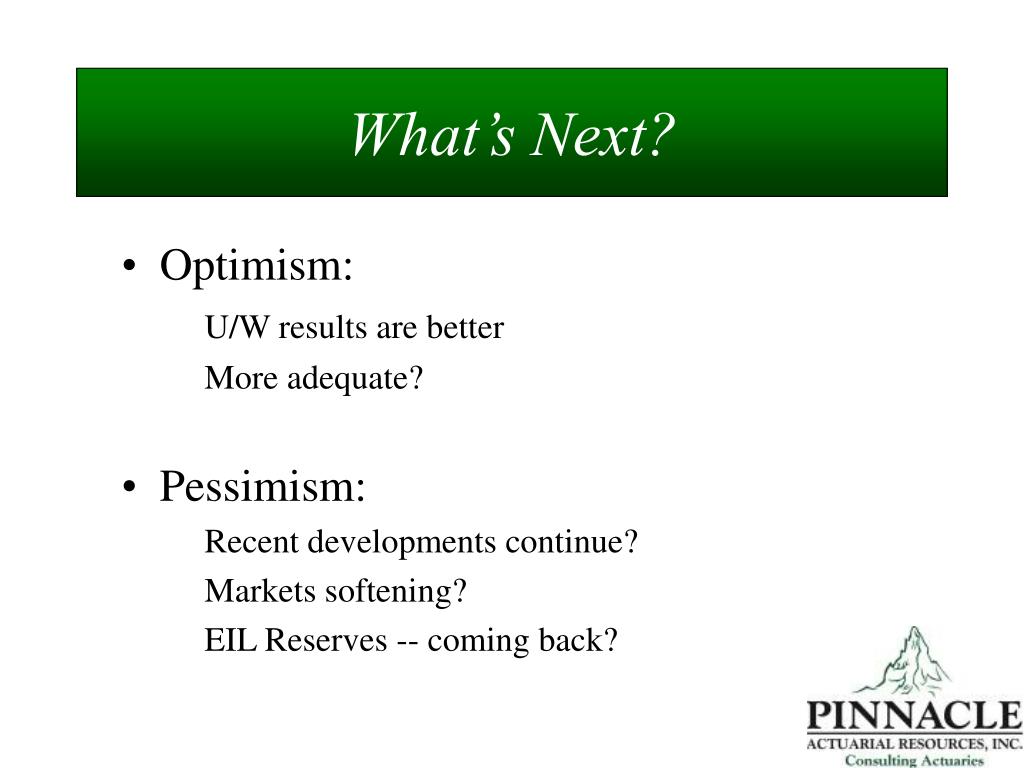 What's Next?

• Optimism:

U/W results are better

More adequate?

• Pessimism:

Recent developments continue?

Markets softening?

EIL Reserves -- coming back?

PINNACLE
ACTUARIAL RESOURCES, INC.
Consulting Actuaries